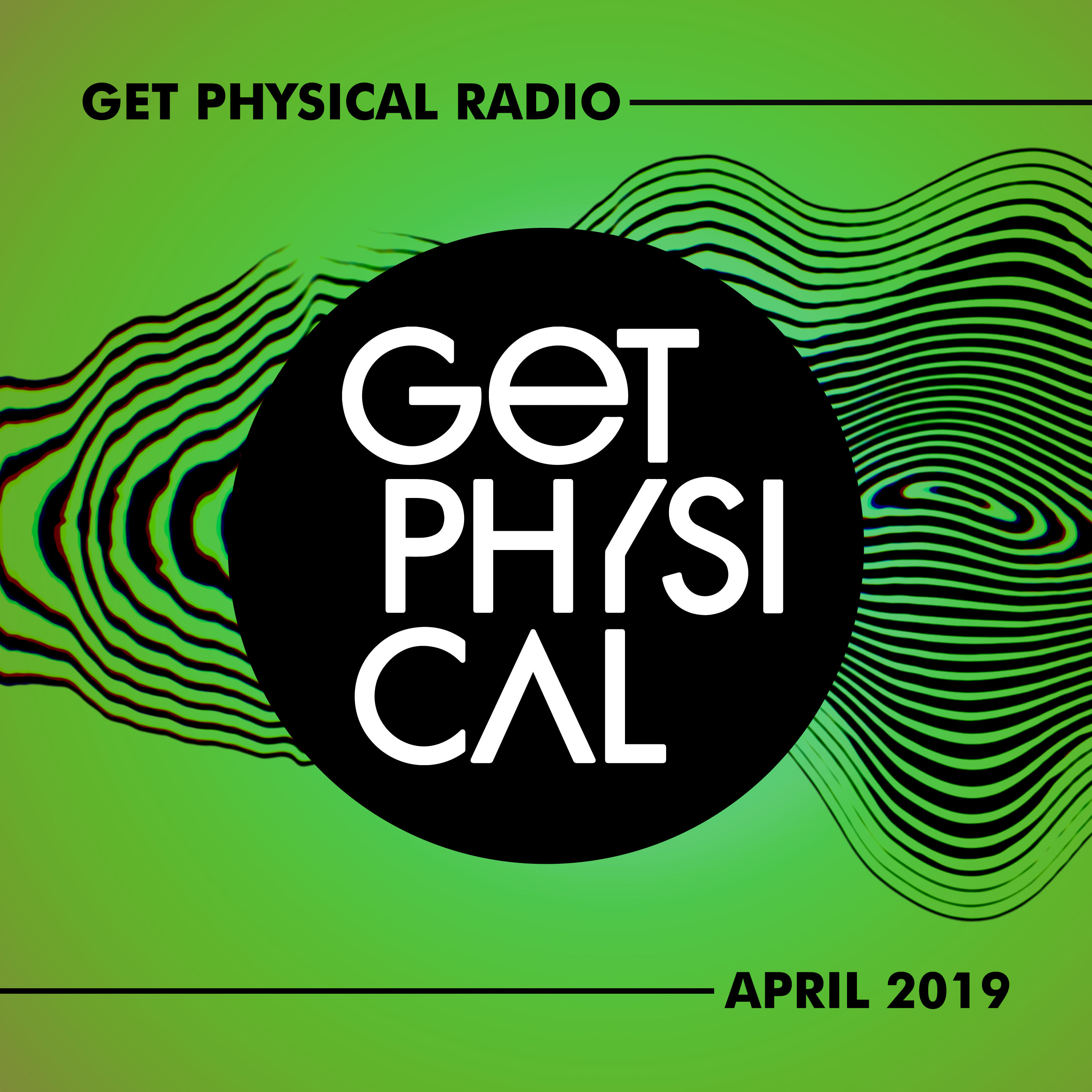 GET PHYSICAL RADIO

GET
PHYSI
CAL

APRIL 2019